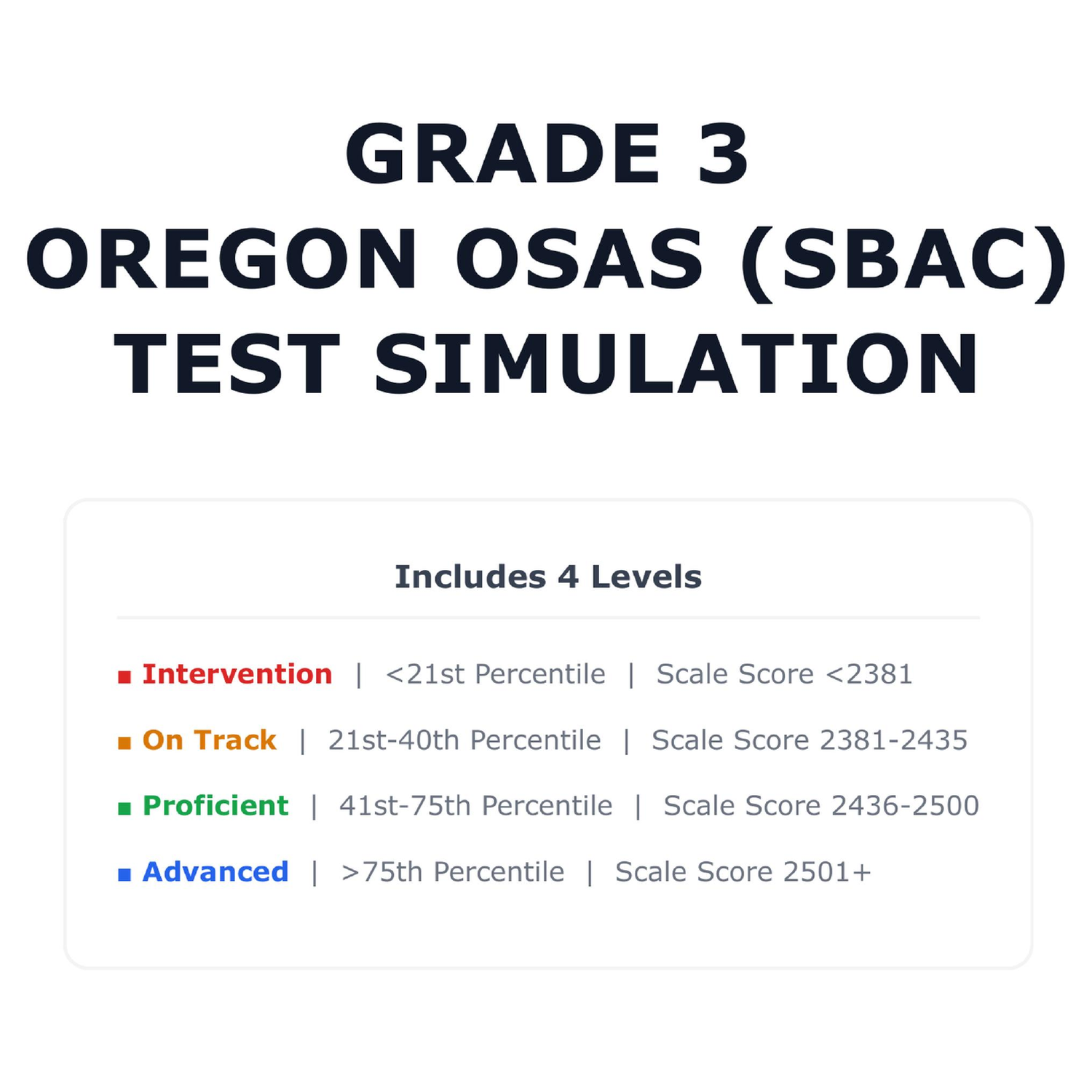 GRADE 3
OREGON OSAS (SBAC)
TEST SIMULATION

Includes 4 Levels

■ Intervention | <21st Percentile | Scale Score <2381

■ On Track | 21st-40th Percentile | Scale Score 2381-2435

■ Proficient | 41st-75th Percentile | Scale Score 2436-2500

■ Advanced | >75th Percentile | Scale Score 2501+